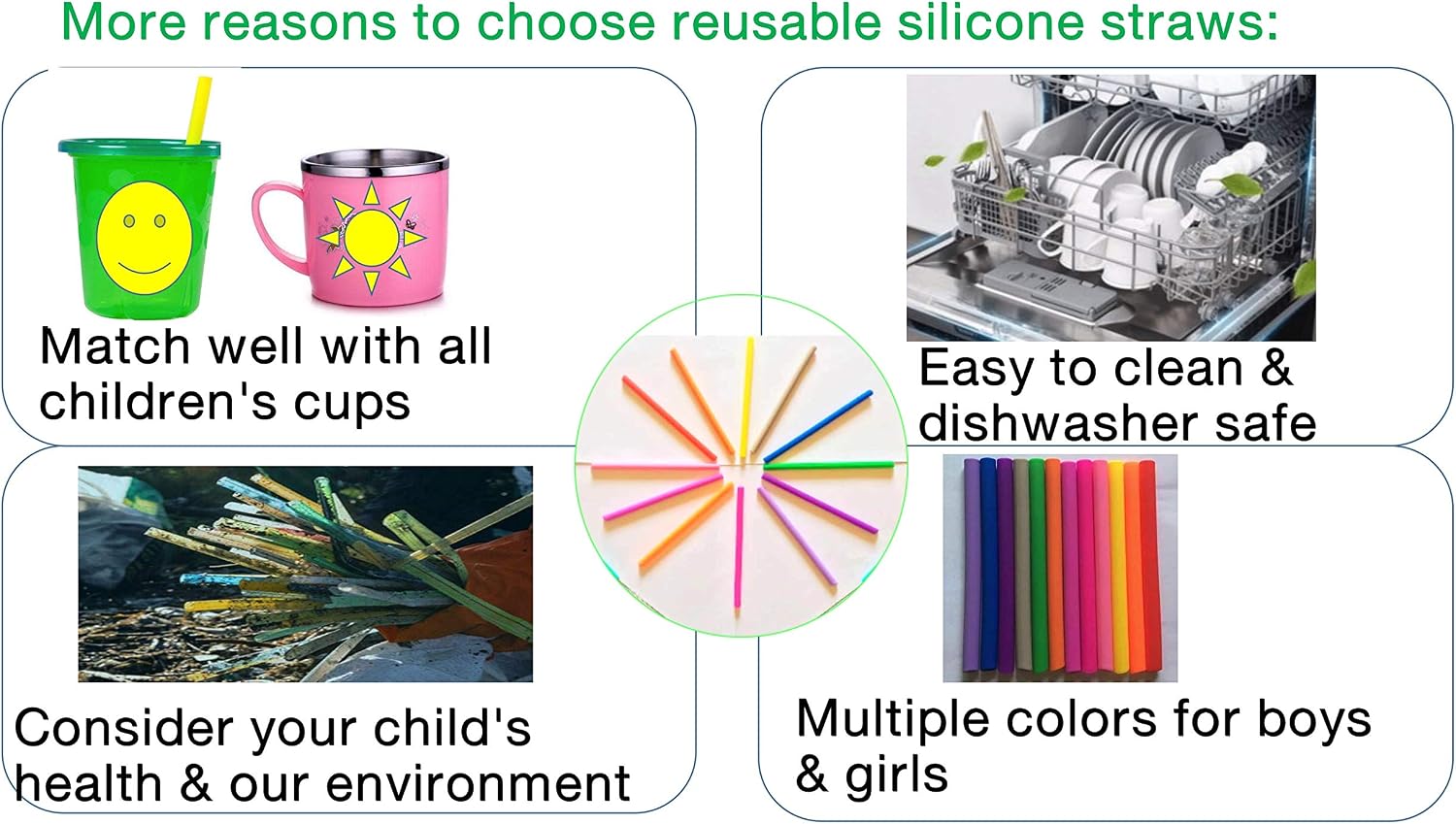 More reasons to choose reusable silicone straws:

Match well with all children's cups

Easy to clean & dishwasher safe

Consider your child's health & our environment

Multiple colors for boys & girls